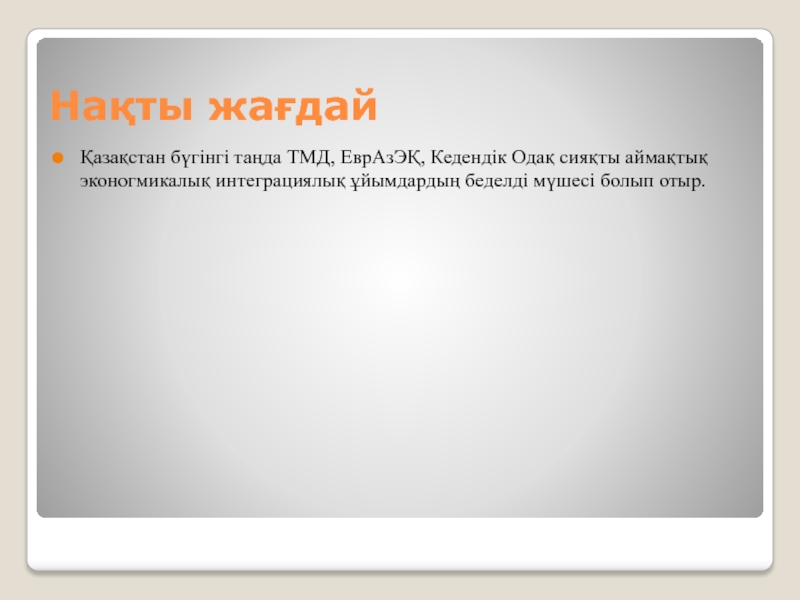 Нақты жағдай

Қазақстан бүгінгі таңда ТМД, ЕврАзЭҚ, Кедендік Одақ сияқты аймақтық эконогмикалық интеграциялық ұйымдардың беделді мүшесі болып отыр.